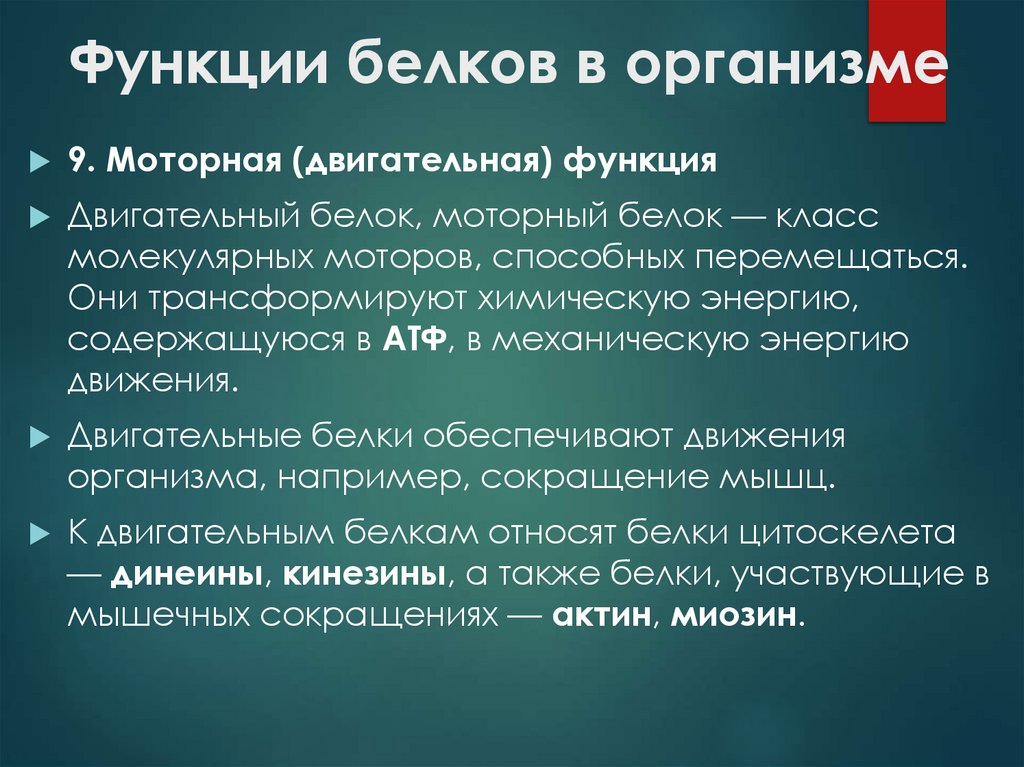 Функции белков в организме

9. Моторная (двигательная) функция

Двигательный белок, моторный белок — класс молекулярных моторов, способных перемещаться. Они трансформируют химическую энергию, содержащуюся в АТФ, в механическую энергию движения.

Двигательные белки обеспечивают движения организма, например, сокращение мышц.

К двигательным белкам относят белки цитоскелета — динеины, кинезины, а также белки, участвующие в мышечных сокращениях — актин, миозин.